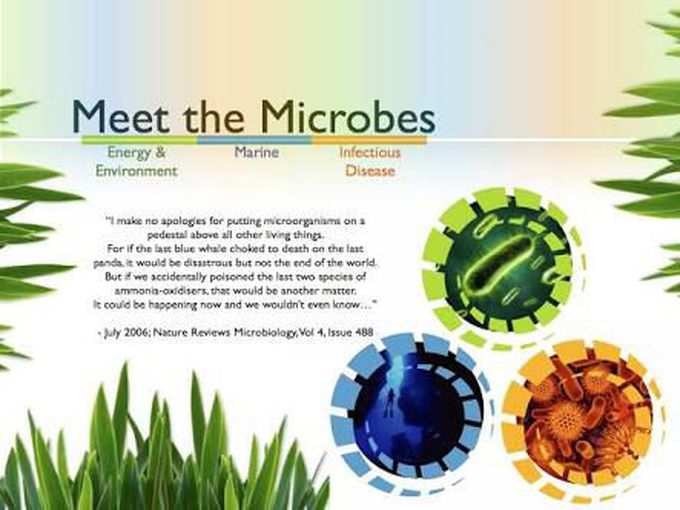 Meet the Microbes

Energy & Environment

Marine

Infectious Disease

"I make no apologies for putting microorganisms on a pedestal above all other living things.
For if the last blue whale choked to death on the last panda, it would be disastrous but not the end of the world.
But if we accidentally poisoned the last two species of ammonia-oxidisers, that would be another matter.
It could be happening now and we wouldn't even know…"

- July 2006; Nature Reviews Microbiology, Vol 4, Issue 488